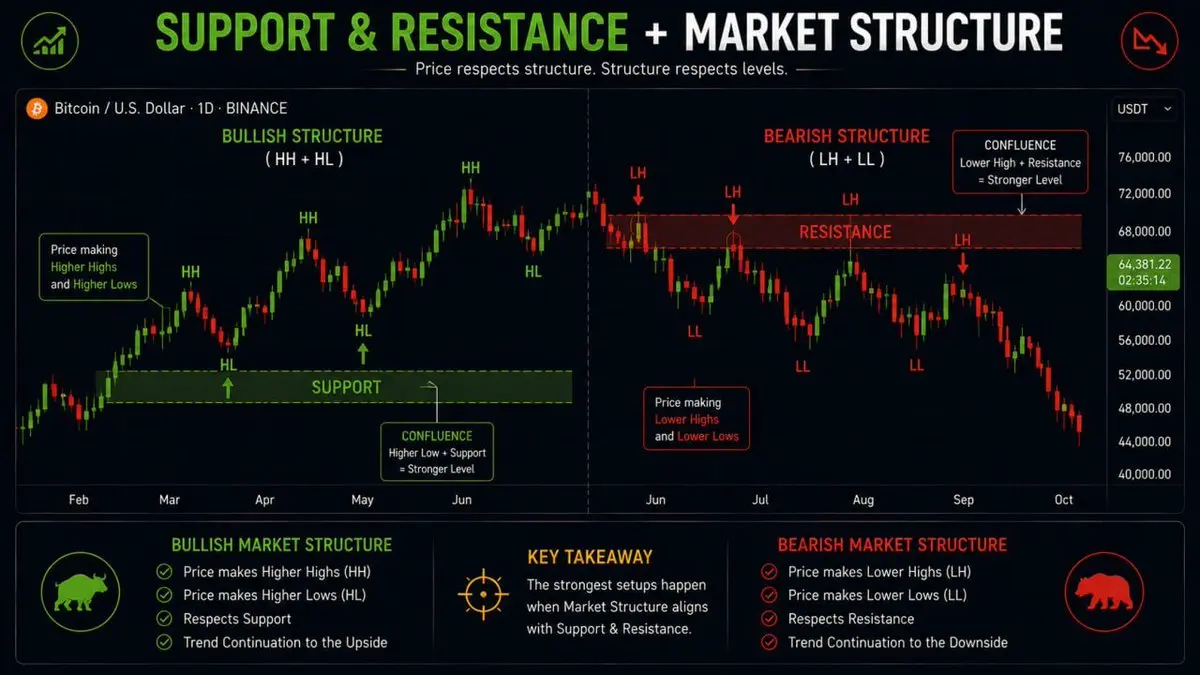 SUPPORT & RESISTANCE + MARKET STRUCTURE

Price respects structure. Structure respects levels.

Bitcoin / U.S. Dollar · 1D · BINANCE

USDT

BULLISH STRUCTURE
( HH + HL )

Price making Higher Highs and Higher Lows

HH
HH
HH
HL
HL
HL

SUPPORT

CONFLUENCE
Higher Low + Support = Stronger Level

BEARISH STRUCTURE
( LH + LL )

CONFLUENCE
Lower High + Resistance = Stronger Level

LH
LH
LH
LH

RESISTANCE

LL
LL
LL

Price making Lower Highs and Lower Lows

76,000.00
72,000.00
68,000.00
64,381.22
02:35:14
60,000.00
56,000.00
52,000.00
48,000.00
44,000.00
40,000.00

Feb
Mar
Apr
May
Jun
Jun
Jul
Aug
Sep
Oct

BULLISH MARKET STRUCTURE
Price makes Higher Highs (HH)
Price makes Higher Lows (HL)
Respects Support
Trend Continuation to the Upside

KEY TAKEAWAY
The strongest setups happen when Market Structure aligns with Support & Resistance.

BEARISH MARKET STRUCTURE
Price makes Lower Highs (LH)
Price makes Lower Lows (LL)
Respects Resistance
Trend Continuation to the Downside